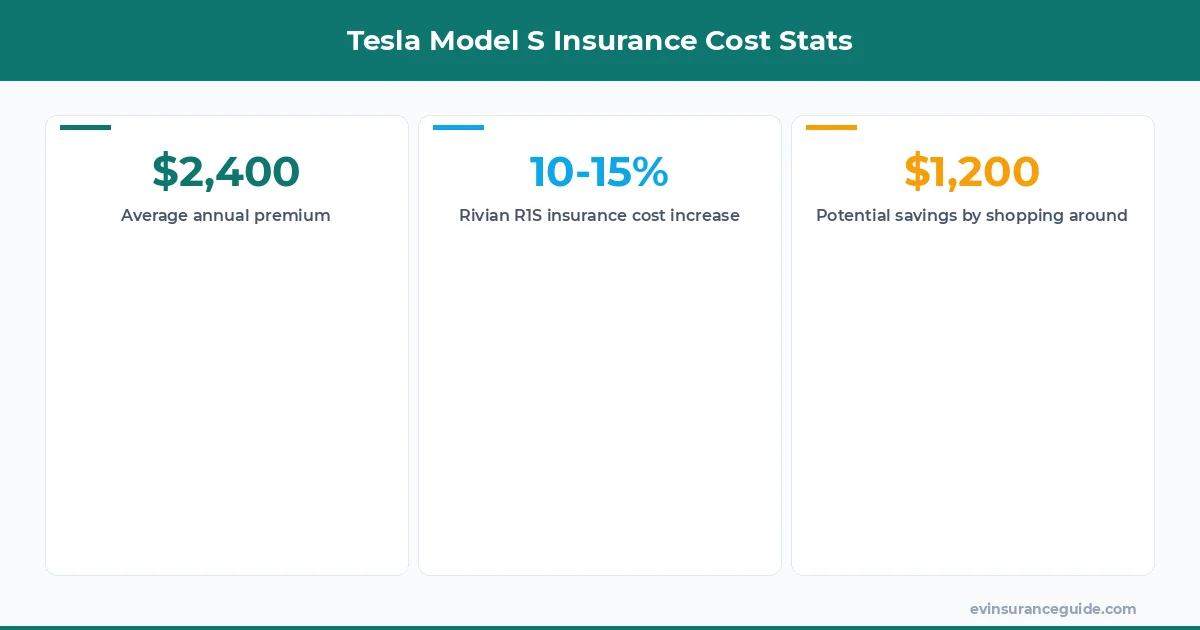 Tesla Model S Insurance Cost Stats

$2,400
Average annual premium

10-15%
Rivian R1S insurance cost increase

$1,200
Potential savings by shopping around

evinsuranceguide.com